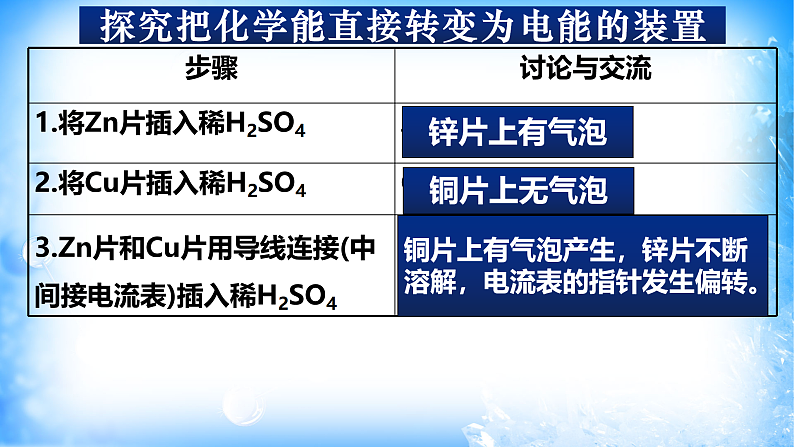 探究把化学能直接转变为电能的装置

| 步骤 | 讨论与交流 |
|---|---|
| 1.将Zn片插入稀$H_2SO_4$ | 锌片上有气泡 |
| 2.将Cu片插入稀$H_2SO_4$ | 铜片上无气泡 |
| 3.Zn片和Cu片用导线连接(中间接电流表)插入稀$H_2SO_4$ | 铜片上有气泡产生，锌片不断溶解，电流表的指针发生偏转。 |